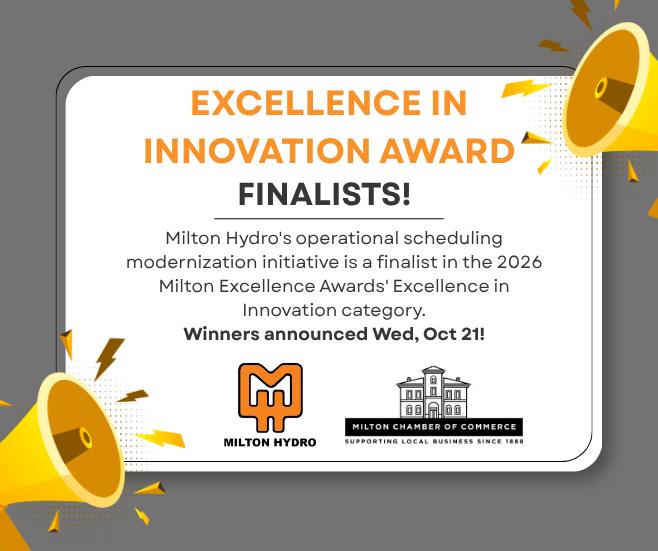 EXCELLENCE IN INNOVATION AWARD

FINALISTS!

Milton Hydro's operational scheduling modernization initiative is a finalist in the 2026 Milton Excellence Awards' Excellence in Innovation category.

Winners announced Wed, Oct 21!

MILTON HYDRO

MILTON CHAMBER OF COMMERCE
SUPPORTING LOCAL BUSINESS SINCE 1888